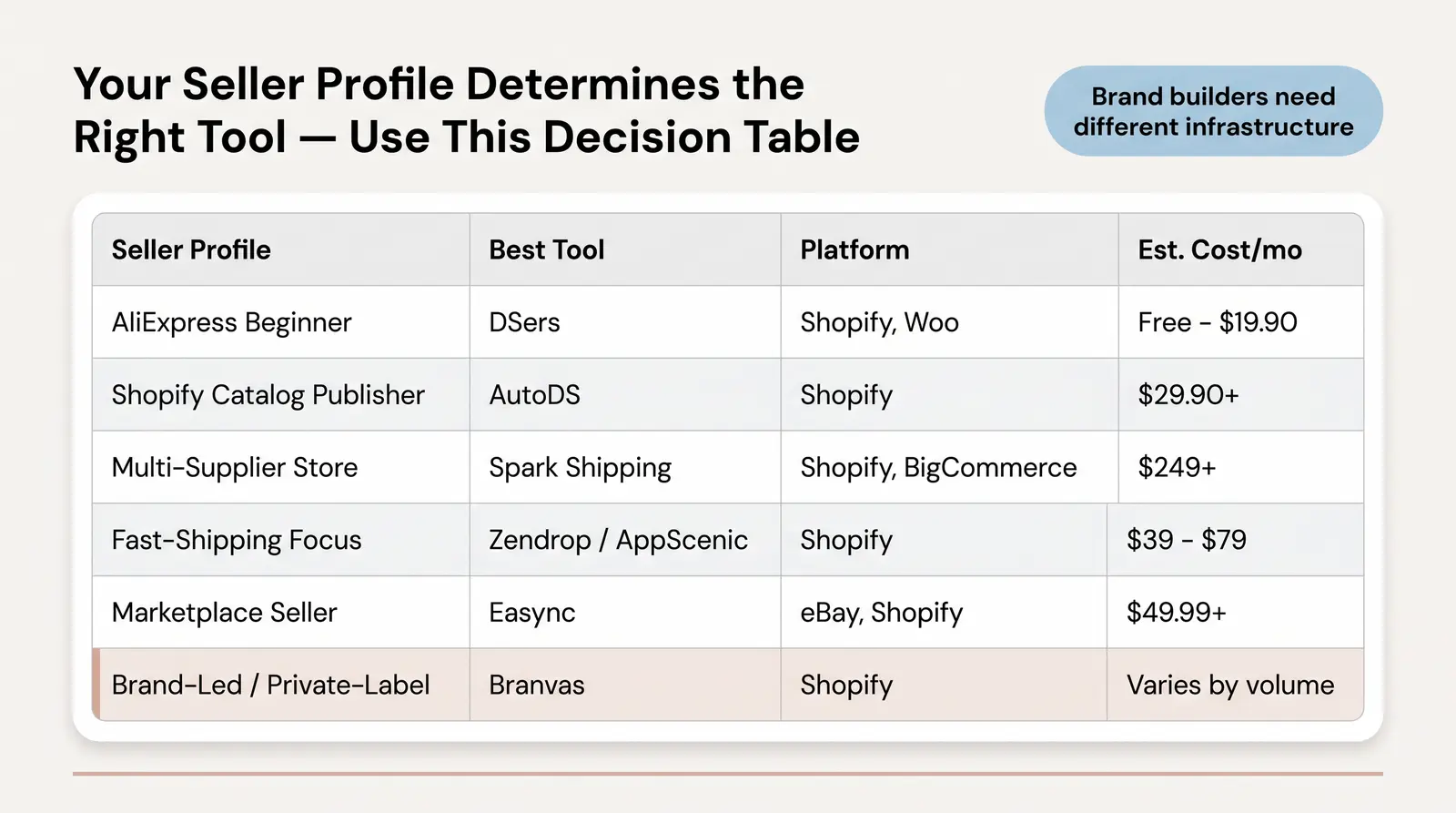 Your Seller Profile Determines the Right Tool — Use This Decision Table

Brand builders need different infrastructure

| Seller Profile | Best Tool | Platform | Est. Cost/mo |
|---|---|---|---|
| AliExpress Beginner | DSers | Shopify, Woo | Free - $19.90 |
| Shopify Catalog Publisher | AutoDS | Shopify | $29.90+ |
| Multi-Supplier Store | Spark Shipping | Shopify, BigCommerce | $249+ |
| Fast-Shipping Focus | Zendrop / AppScenic | Shopify | $39 - $79 |
| Marketplace Seller | Easync | eBay, Shopify | $49.99+ |
| Brand-Led / Private-Label | Branvas | Shopify | Varies by volume |